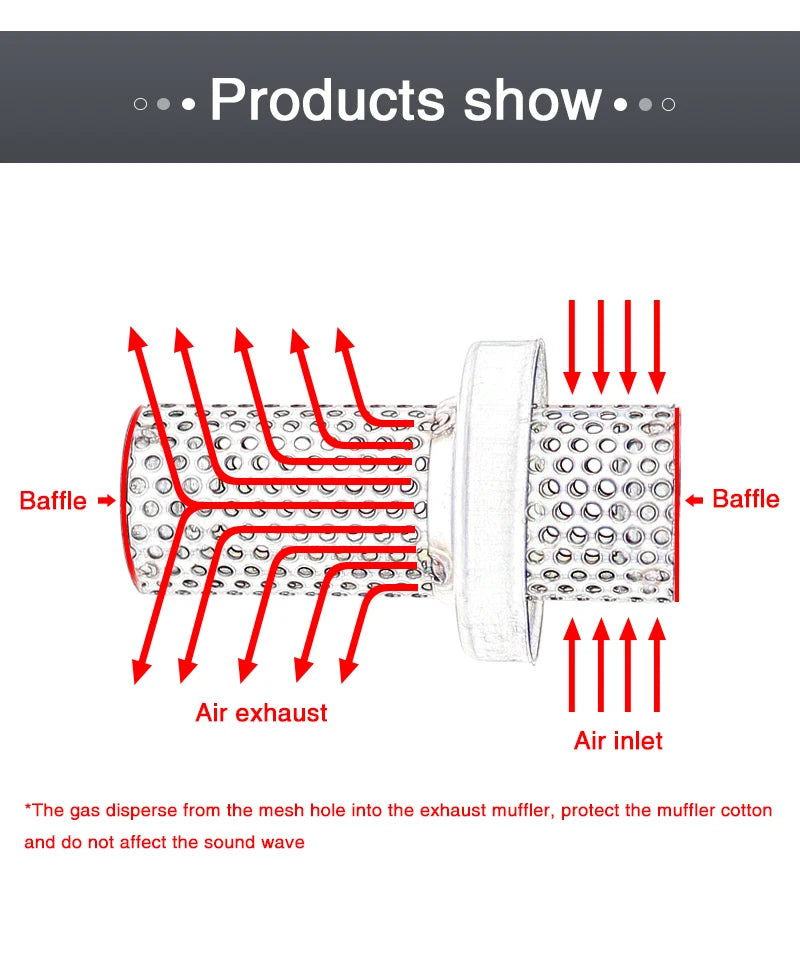 Products show

Baffle

Baffle

Air exhaust

Air inlet

*The gas disperse from the mesh hole into the exhaust muffler, protect the muffler cotton and do not affect the sound wave